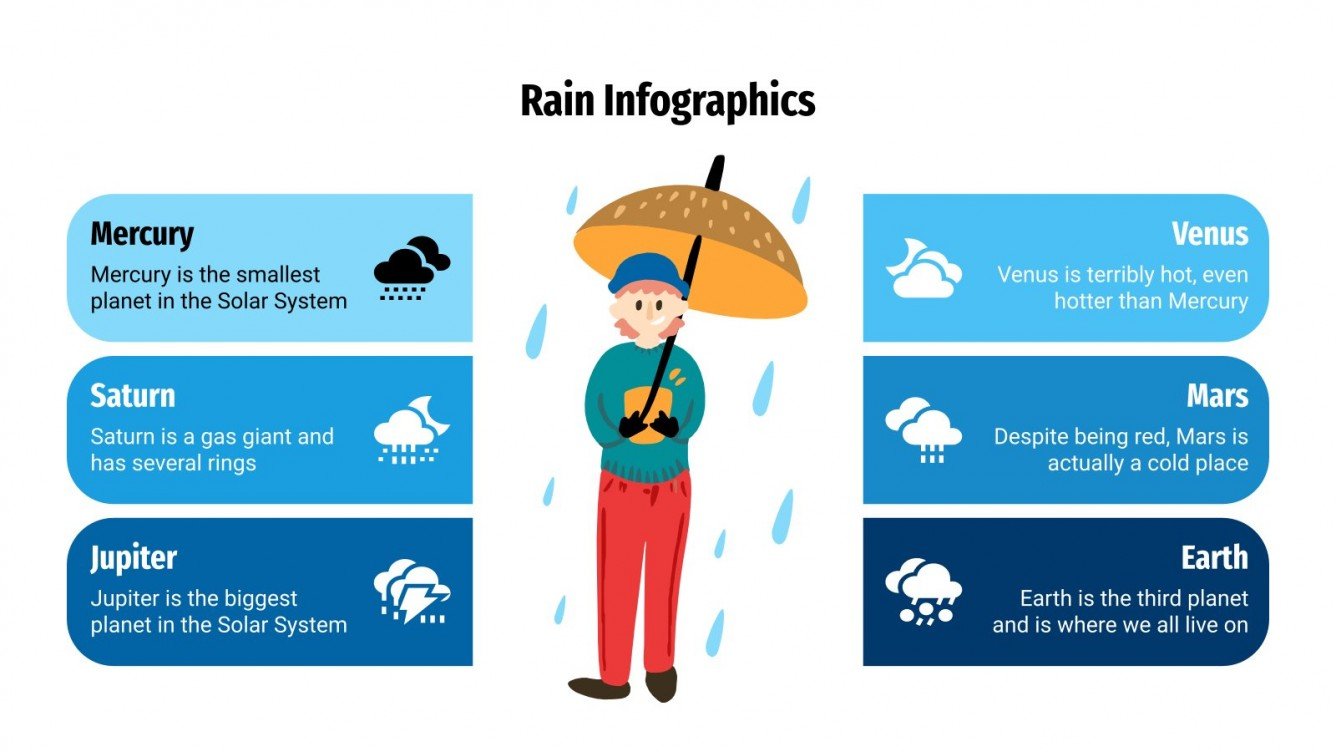 Rain Infographics

Mercury
Mercury is the smallest planet in the Solar System

Saturn
Saturn is a gas giant and has several rings

Jupiter
Jupiter is the biggest planet in the Solar System

Venus
Venus is terribly hot, even hotter than Mercury

Mars
Despite being red, Mars is actually a cold place

Earth
Earth is the third planet and is where we all live on